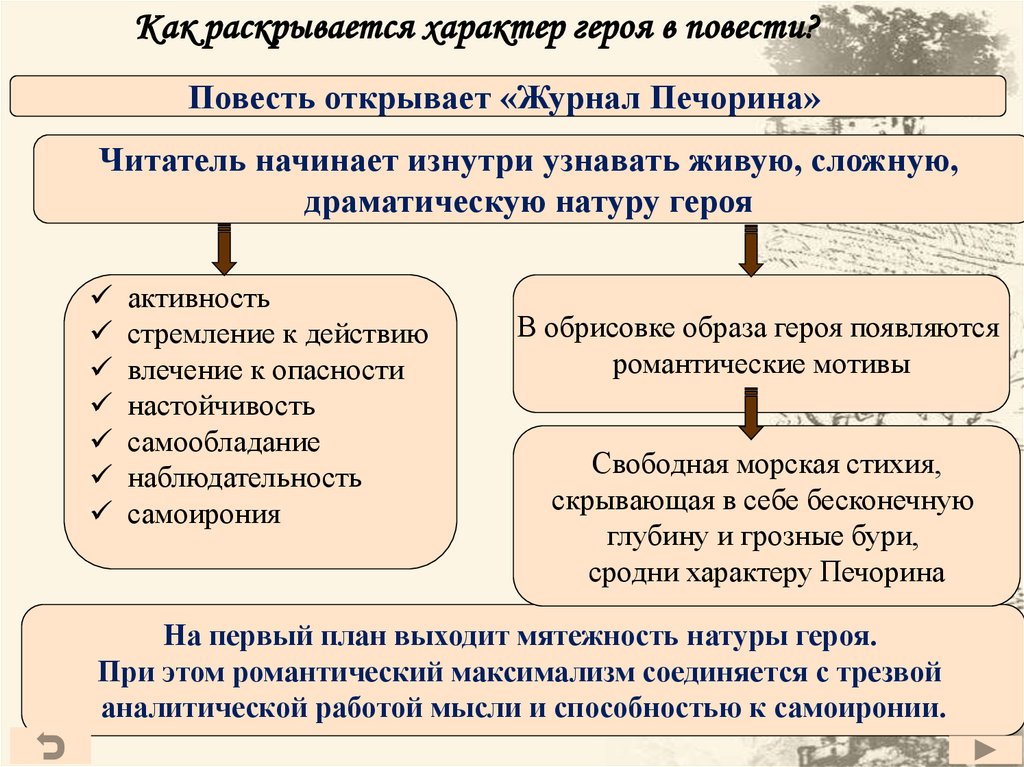 Как раскрывается характер героя в повести?

Повесть открывает «Журнал Печорина»

Читатель начинает изнутри узнавать живую, сложную, драматическую натуру героя

✓ активность
✓ стремление к действию
✓ влечение к опасности
✓ настойчивость
✓ самообладание
✓ наблюдательность
✓ самоирония

В обрисовке образа героя появляются романтические мотивы

Свободная морская стихия, скрывающая в себе бесконечную глубину и грозные бури, сродни характеру Печорина

На первый план выходит мятежность натуры героя.
При этом романтический максимализм соединяется с трезвой аналитической работой мысли и способностью к самоиронии.